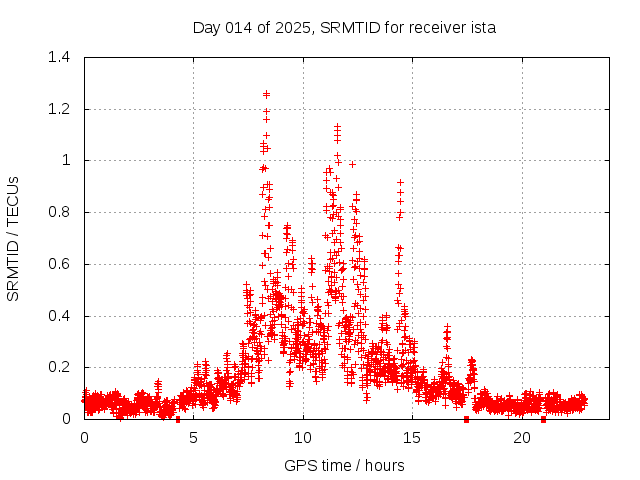 Day 014 of 2025, SRMTID for receiver ista

SRMTID / TECUs

1.4
1.2
1
0.8
0.6
0.4
0.2
0

0
5
10
15
20

GPS time / hours